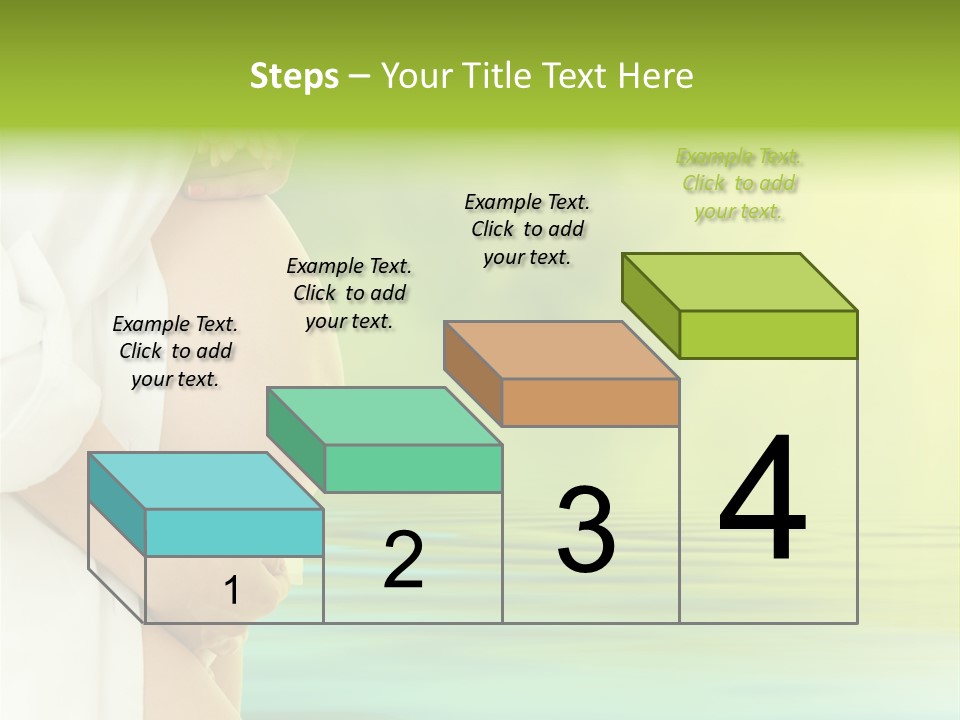 Steps – Your Title Text Here

Example Text. Click to add your text.

Example Text. Click to add your text.

Example Text. Click to add your text.

Example Text. Click to add your text.

1

2

3

4